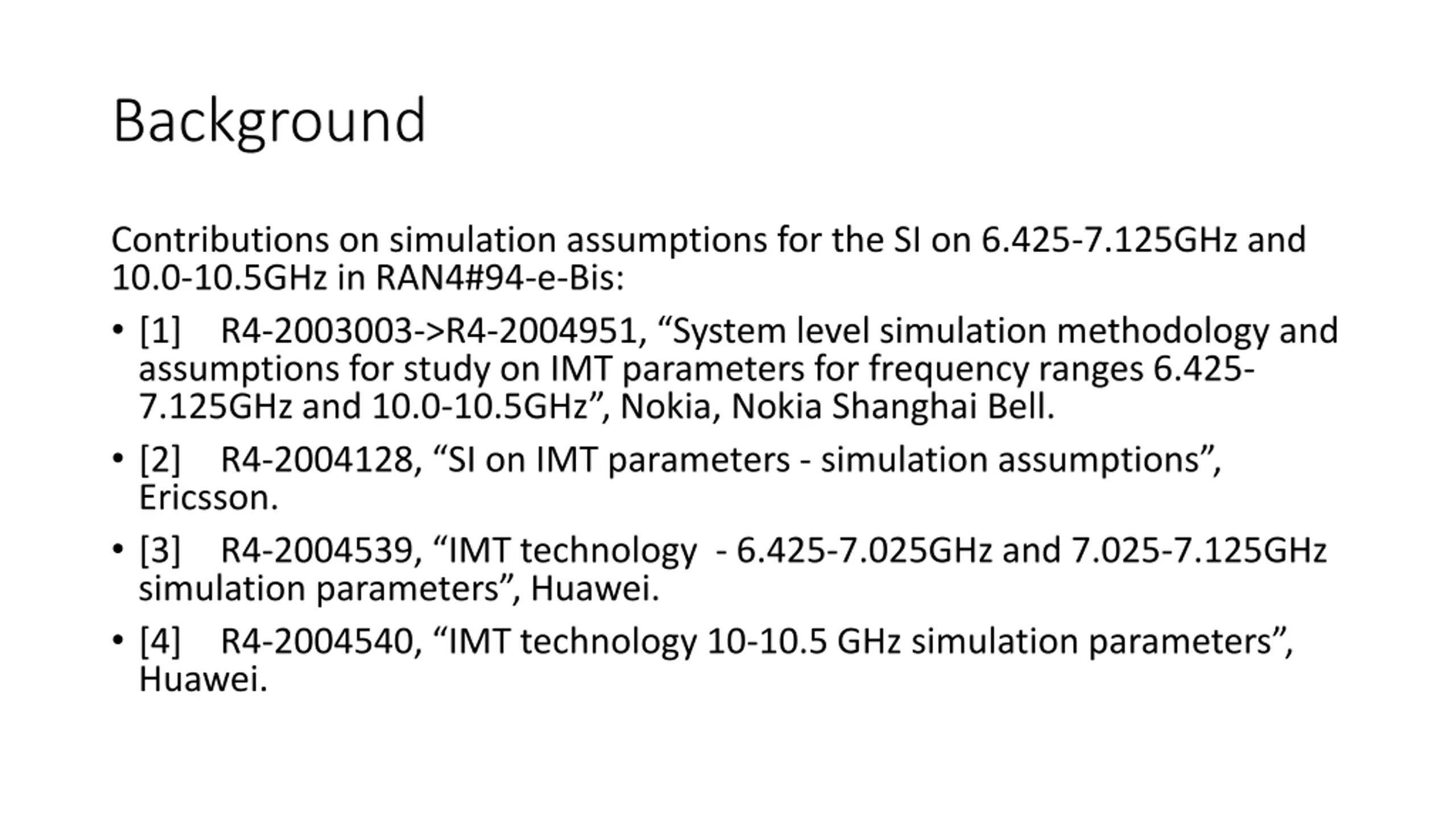 Background

Contributions on simulation assumptions for the SI on 6.425-7.125GHz and 10.0-10.5GHz in RAN4#94-e-Bis:

• [1] R4-2003003->R4-2004951, “System level simulation methodology and assumptions for study on IMT parameters for frequency ranges 6.425-7.125GHz and 10.0-10.5GHz”, Nokia, Nokia Shanghai Bell.

• [2] R4-2004128, “SI on IMT parameters - simulation assumptions”, Ericsson.

• [3] R4-2004539, “IMT technology - 6.425-7.025GHz and 7.025-7.125GHz simulation parameters”, Huawei.

• [4] R4-2004540, “IMT technology 10-10.5 GHz simulation parameters”, Huawei.